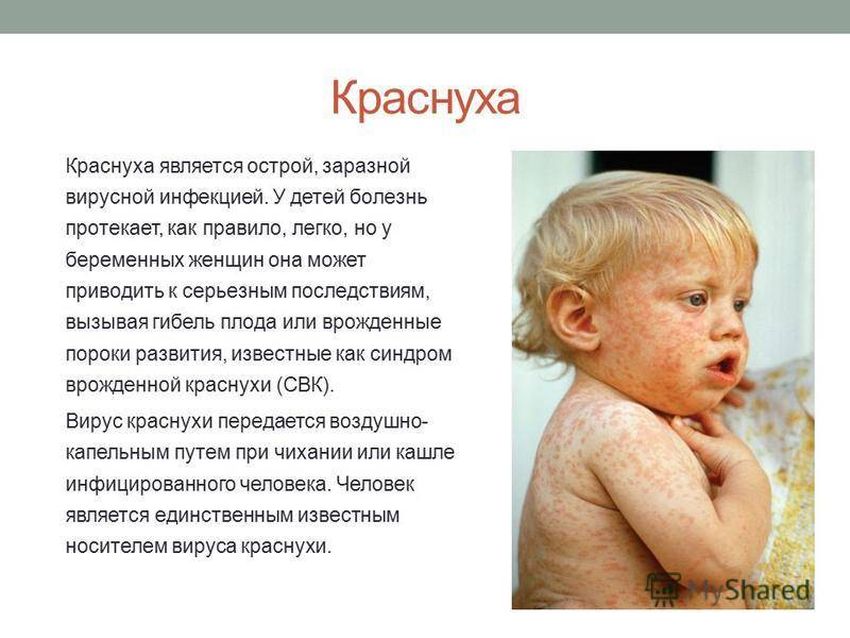 Краснуха

Краснуха является острой, заразной вирусной инфекцией. У детей болезнь протекает, как правило, легко, но у беременных женщин она может приводить к серьезным последствиям, вызывая гибель плода или врожденные пороки развития, известные как синдром врожденной краснухи (СВК).

Вирус краснухи передается воздушно-капельным путем при чихании или кашле инфицированного человека. Человек является единственным известным носителем вируса краснухи.

MyShared